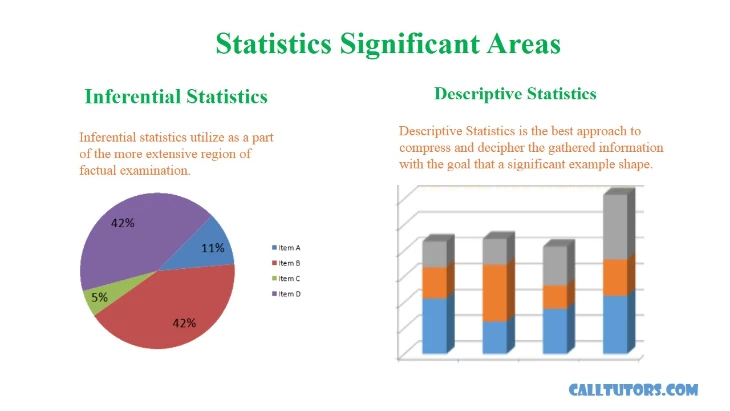 Statistics Significant Areas

Inferential Statistics

Inferential statistics utilize as a part of the more extensive region of factual examination.

42%

11%

5%

42%

Item A
Item B
Item C
Item D

Descriptive Statistics

Descriptive Statistics is the best approach to compress and decipher the gathered information with the goal that a significant example shape.

CALLTUTORS.COM